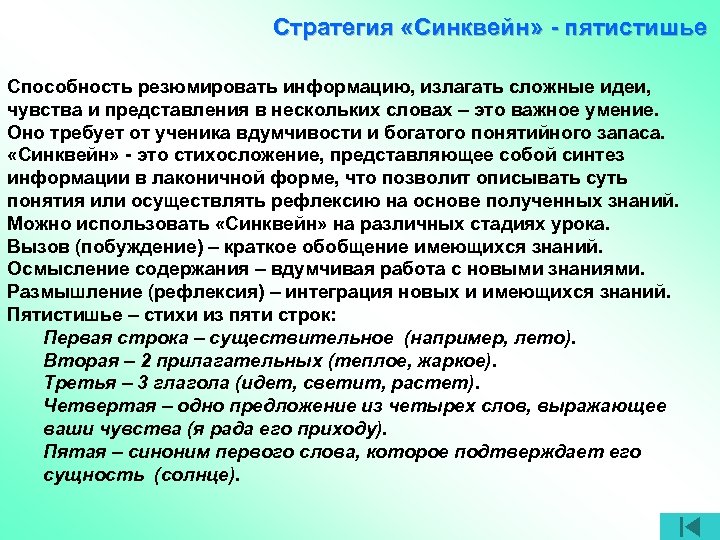 Стратегия «Синквейн» - пятистишье

Способность резюмировать информацию, излагать сложные идеи, чувства и представления в нескольких словах – это важное умение. Оно требует от ученика вдумчивости и богатого понятийного запаса. «Синквейн» - это стихосложение, представляющее собой синтез информации в лаконичной форме, что позволит описывать суть понятия или осуществлять рефлексию на основе полученных знаний. Можно использовать «Синквейн» на различных стадиях урока.
Вызов (побуждение) – краткое обобщение имеющихся знаний.
Осмысление содержания – вдумчивая работа с новыми знаниями.
Размышление (рефлексия) – интеграция новых и имеющихся знаний.
Пятистишье – стихи из пяти строк:
Первая строка – существительное (например, лето).
Вторая – 2 прилагательных (теплое, жаркое).
Третья – 3 глагола (идет, светит, растет).
Четвертая – одно предложение из четырех слов, выражающее ваши чувства (я рада его приходу).
Пятая – синоним первого слова, которое подтверждает его сущность (солнце).